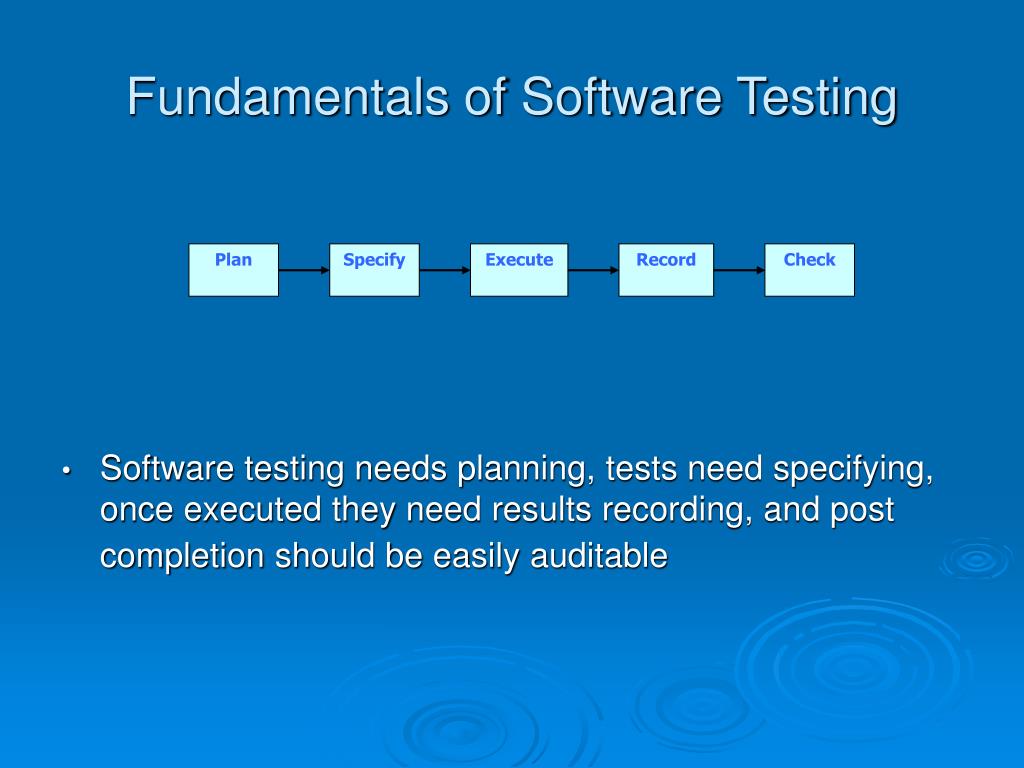 Fundamentals of Software Testing

Plan

Specify

Execute

Record

Check

• Software testing needs planning, tests need specifying, once executed they need results recording, and post completion should be easily auditable